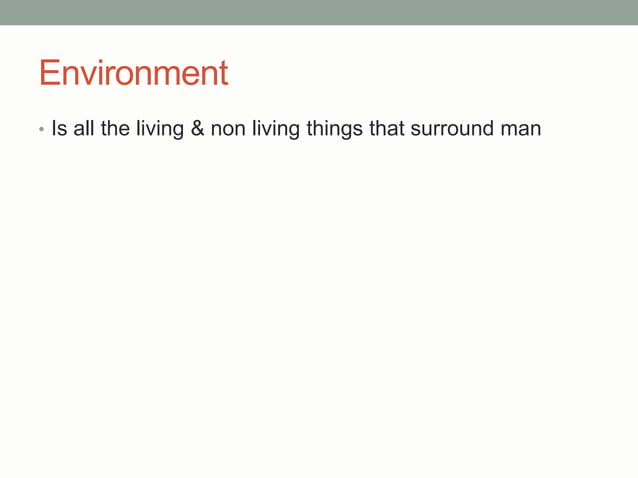 Environment

• Is all the living & non living things that surround man